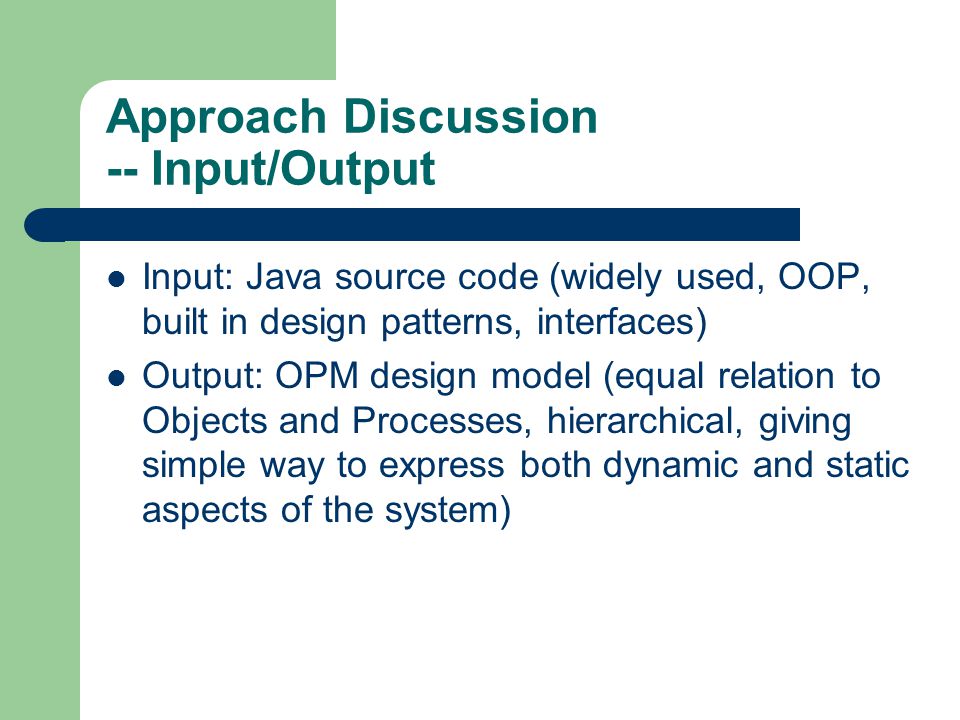 Approach Discussion
-- Input/Output

- Input: Java source code (widely used, OOP, built in design patterns, interfaces)
- Output: OPM design model (equal relation to Objects and Processes, hierarchical, giving simple way to express both dynamic and static aspects of the system)